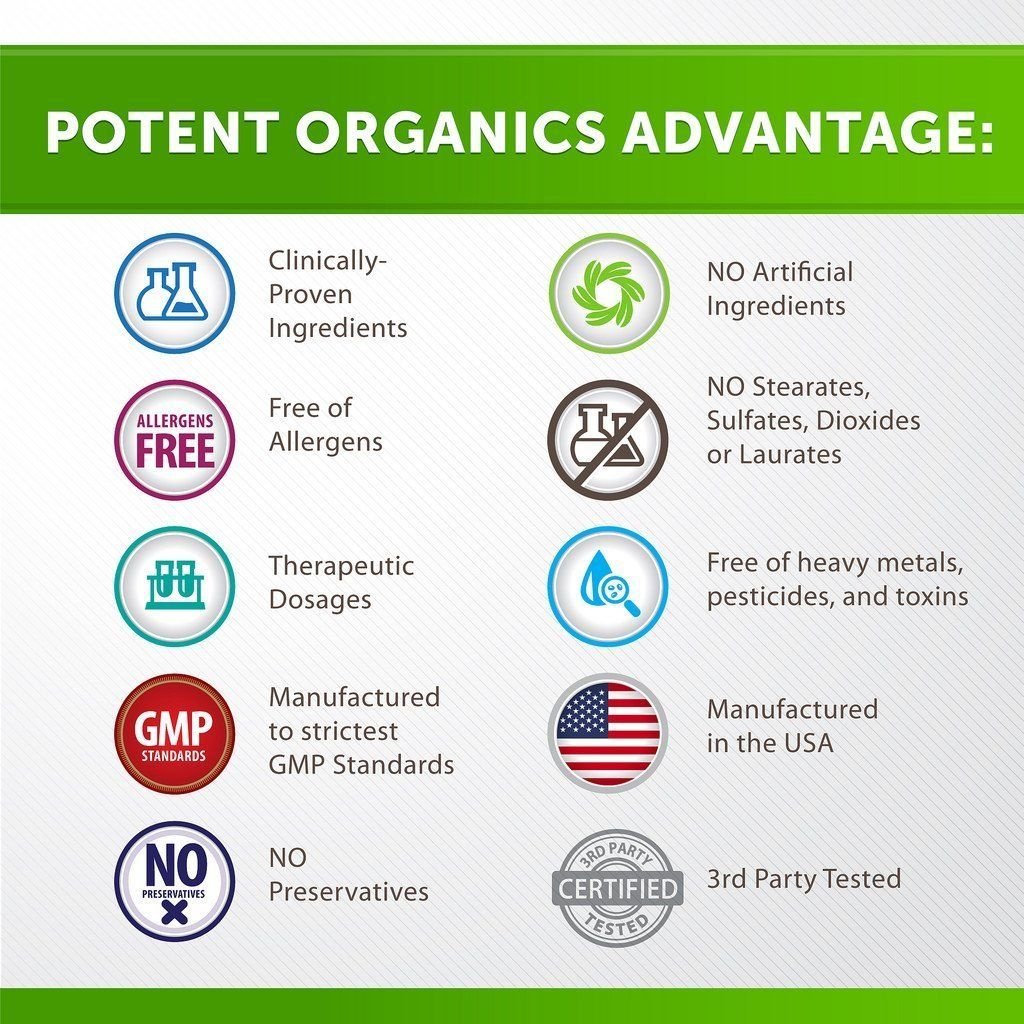 POTENT ORGANICS ADVANTAGE:

Clinically-Proven Ingredients

ALLERGENS FREE

Free of Allergens

Therapeutic Dosages

GMP STANDARDS

Manufactured to strictest GMP Standards

NO PRESERVATIVES

NO Preservatives

NO Artificial Ingredients

NO Stearates, Sulfates, Dioxides or Laurates

Free of heavy metals, pesticides, and toxins

Manufactured in the USA

3RD PARTY CERTIFIED TESTED

3rd Party Tested